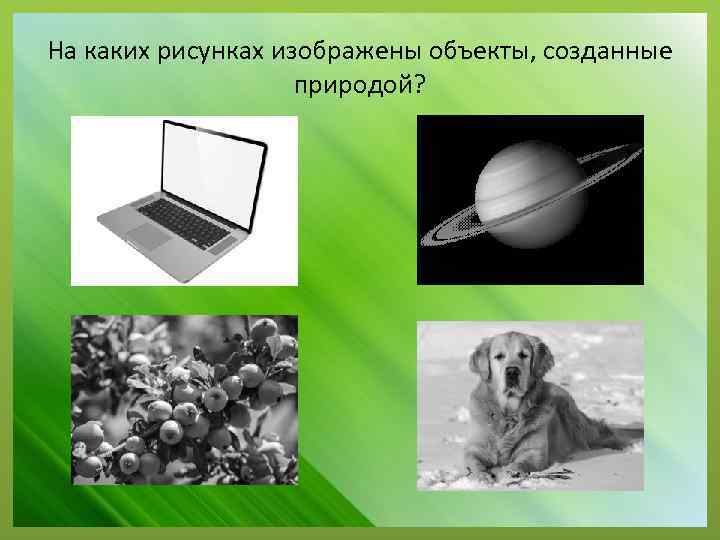 На каких рисунках изображены объекты, созданные природой?